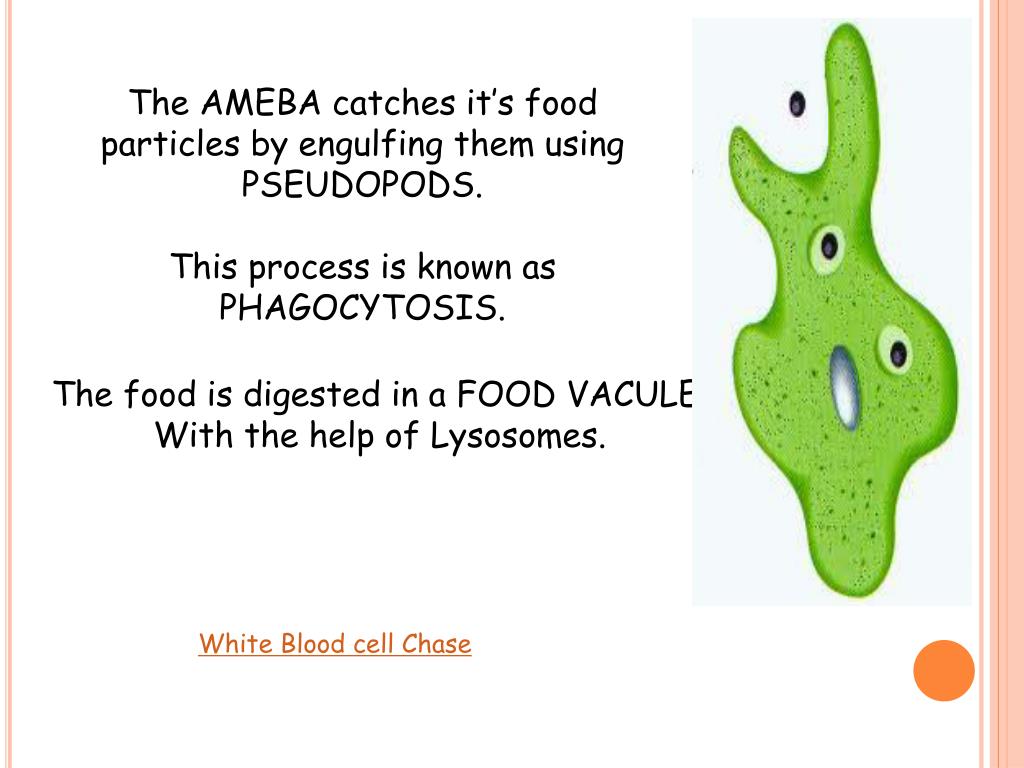 The AMEBA catches it's food particles by engulfing them using PSEUDOPODS.

This process is known as PHAGOCYTOSIS.

The food is digested in a FOOD VACULE With the help of Lysosomes.

White Blood cell Chase